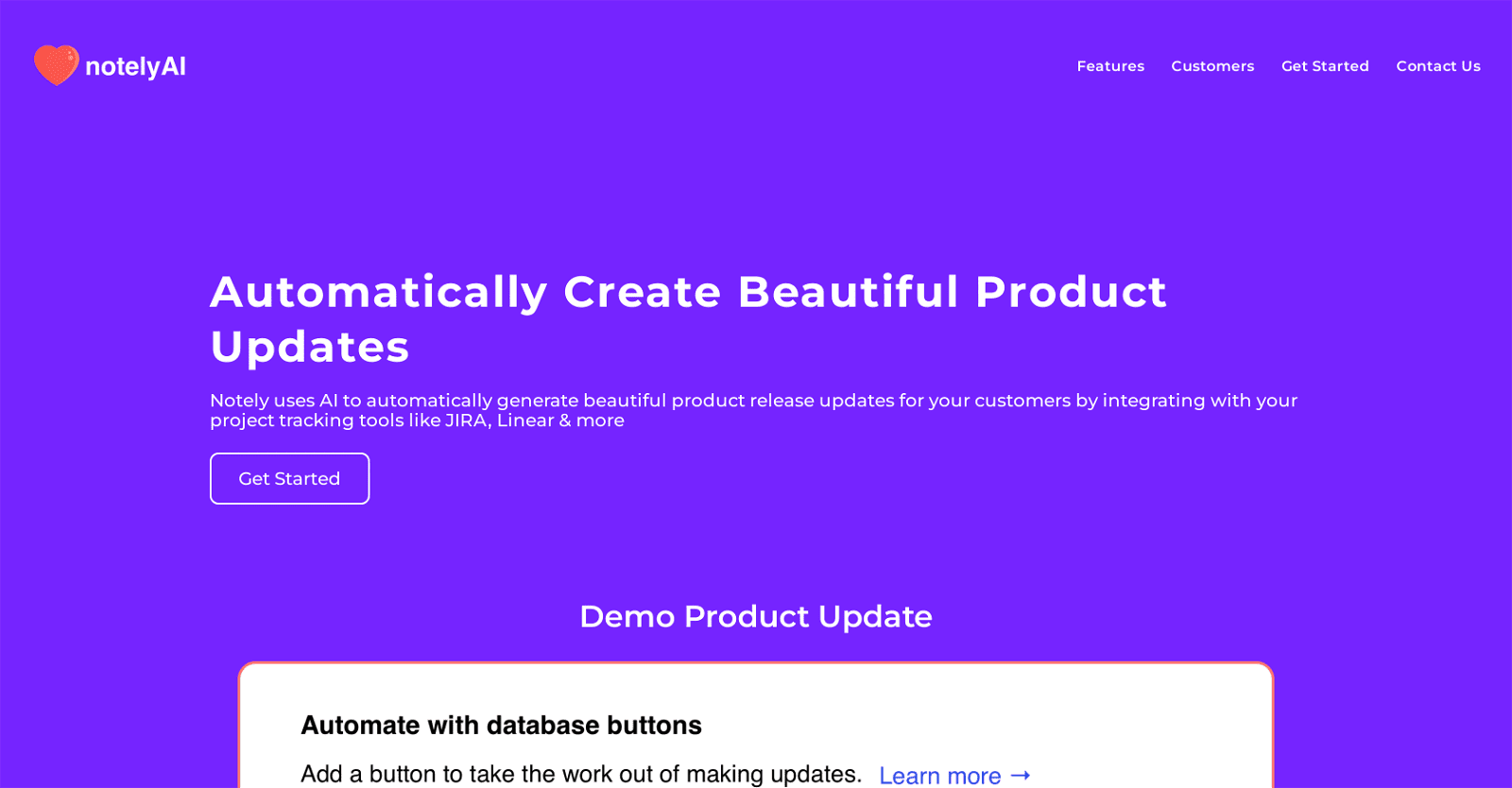 notelyAI

Features Customers Get Started Contact Us

Automatically Create Beautiful Product Updates

Notely uses AI to automatically generate beautiful product release updates for your customers by integrating with your project tracking tools like JIRA, Linear & more

Get Started

Demo Product Update

Automate with database buttons

Add a button to take the work out of making updates. Learn more →